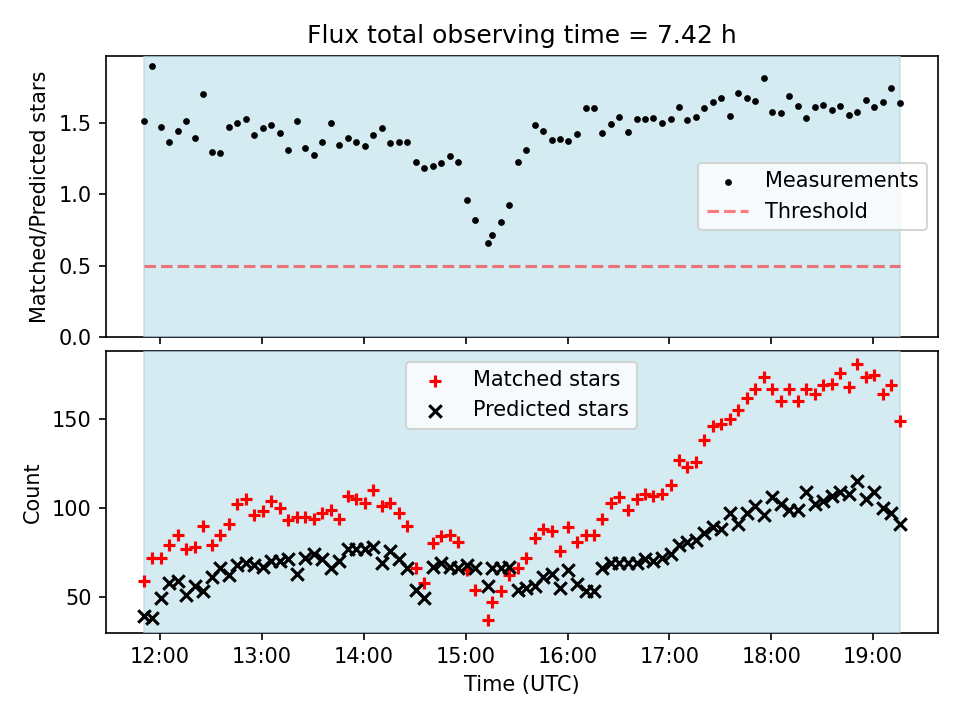 Flux total observing time = 7.42 h

Matched/Predicted stars

1.5
1.0
0.5
0.0

Measurements
Threshold

Matched stars
Predicted stars

Count

150
100
50

12:00
13:00
14:00
15:00
16:00
17:00
18:00
19:00

Time (UTC)